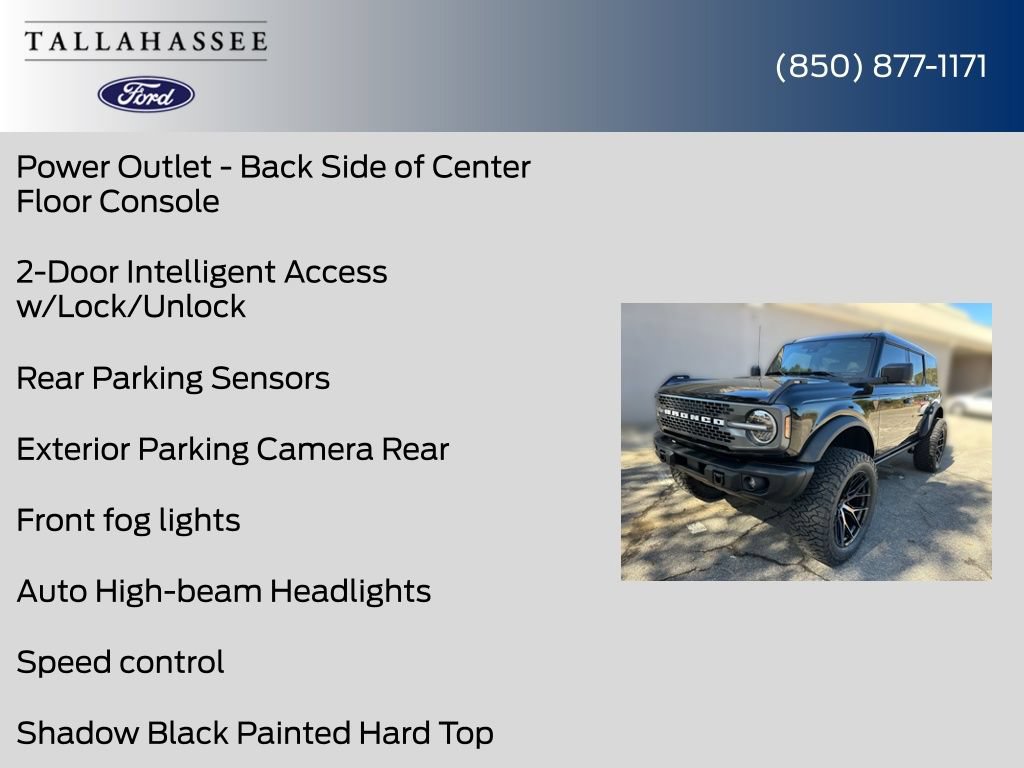 TALLAHASSEE
Ford

(850) 877-1171

Power Outlet - Back Side of Center Floor Console

2-Door Intelligent Access w/Lock/Unlock

Rear Parking Sensors

Exterior Parking Camera Rear

Front fog lights

Auto High-beam Headlights

Speed control

Shadow Black Painted Hard Top

BRONCO